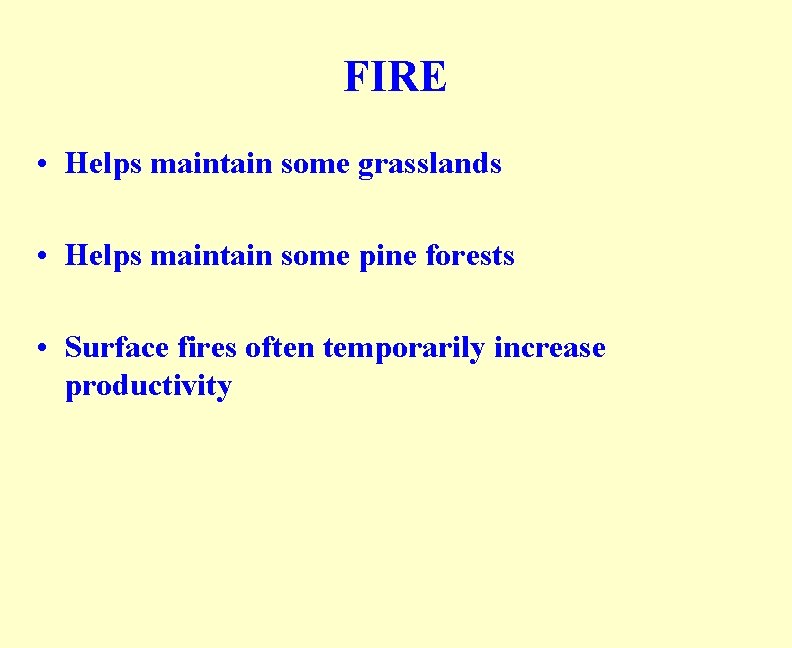 FIRE

• Helps maintain some grasslands

• Helps maintain some pine forests

• Surface fires often temporarily increase productivity